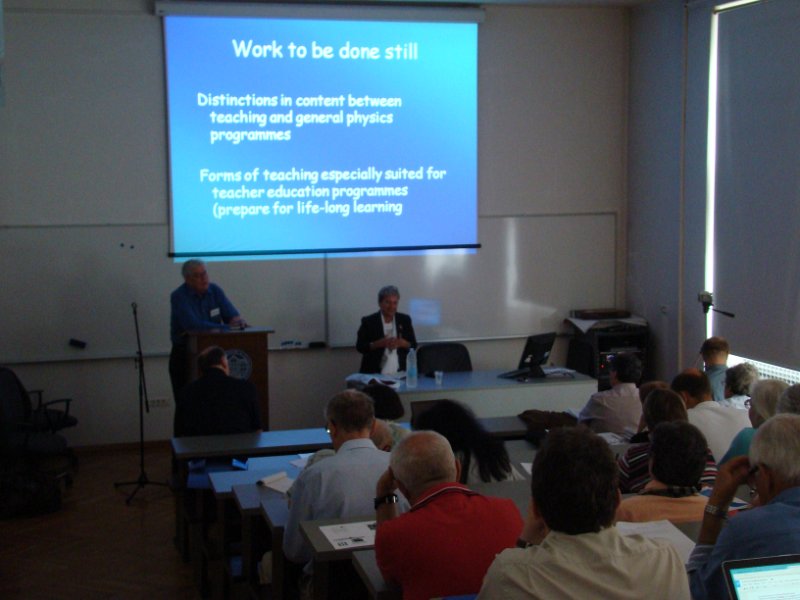 Work to be done still

Distinctions in content between teaching and general physics programmes

Forms of teaching especially suited for teacher education programmes (prepare for life-long learning